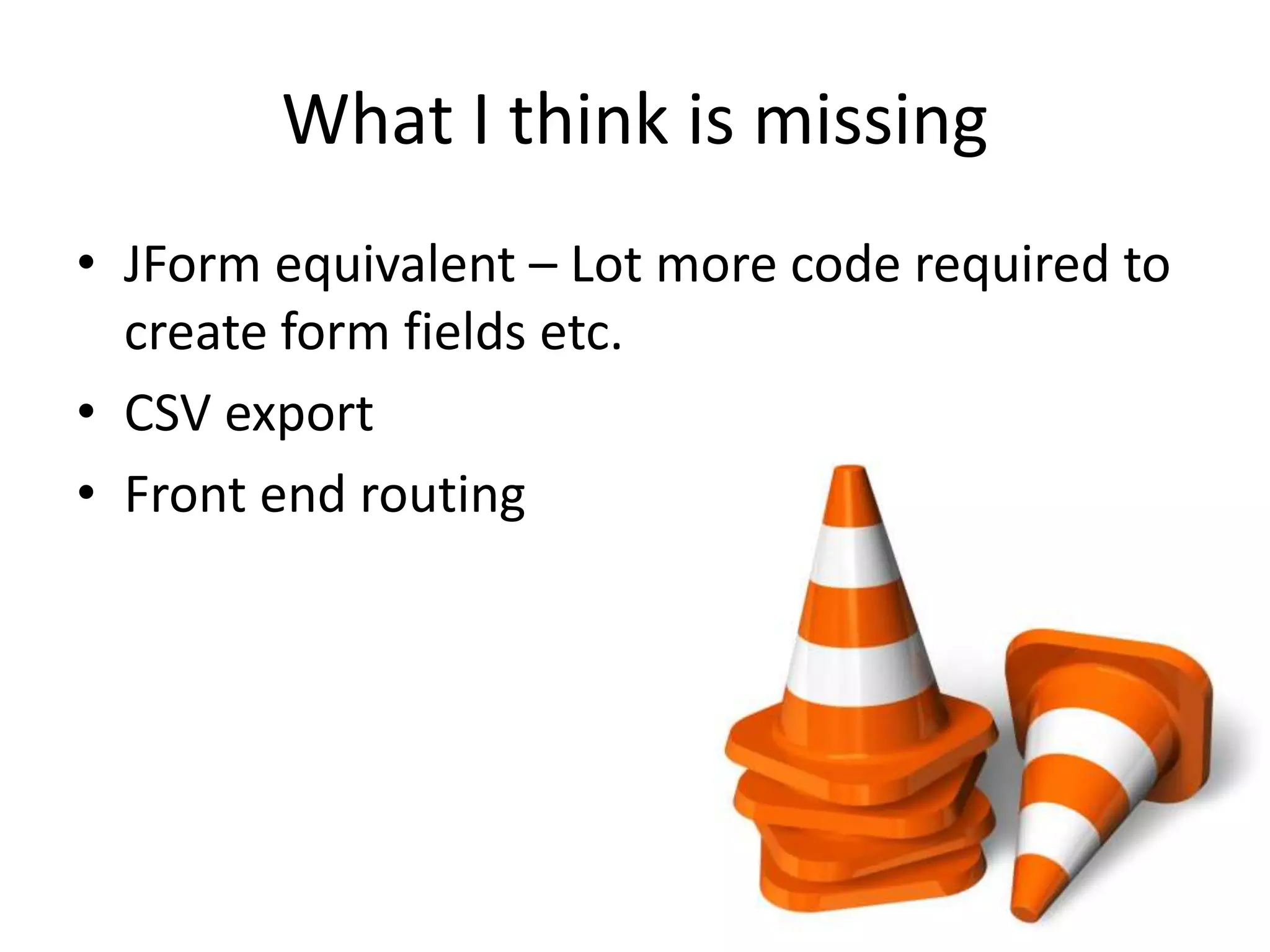 What I think is missing

• JForm equivalent – Lot more code required to create form fields etc.
• CSV export
• Front end routing